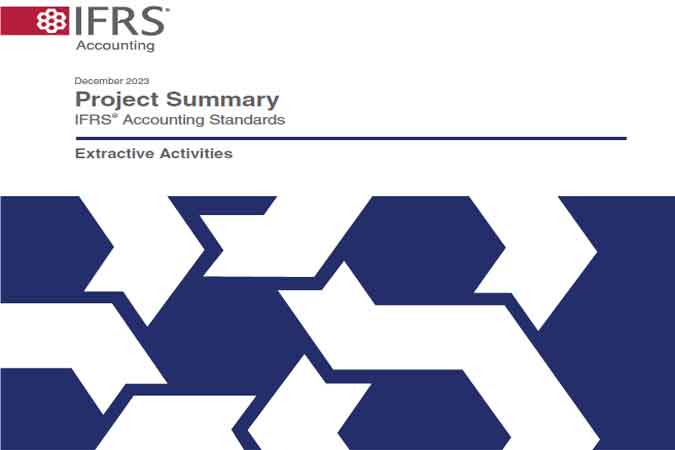 IFRS®
Accounting

December 2023

Project Summary
IFRS® Accounting Standards

Extractive Activities